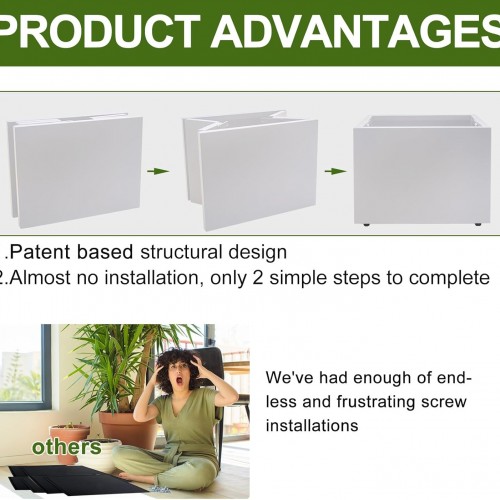 PRODUCT ADVANTAGES

.Patent based structural design
2.Almost no installation, only 2 simple steps to complete

others

We've had enough of endless and frustrating screw installations